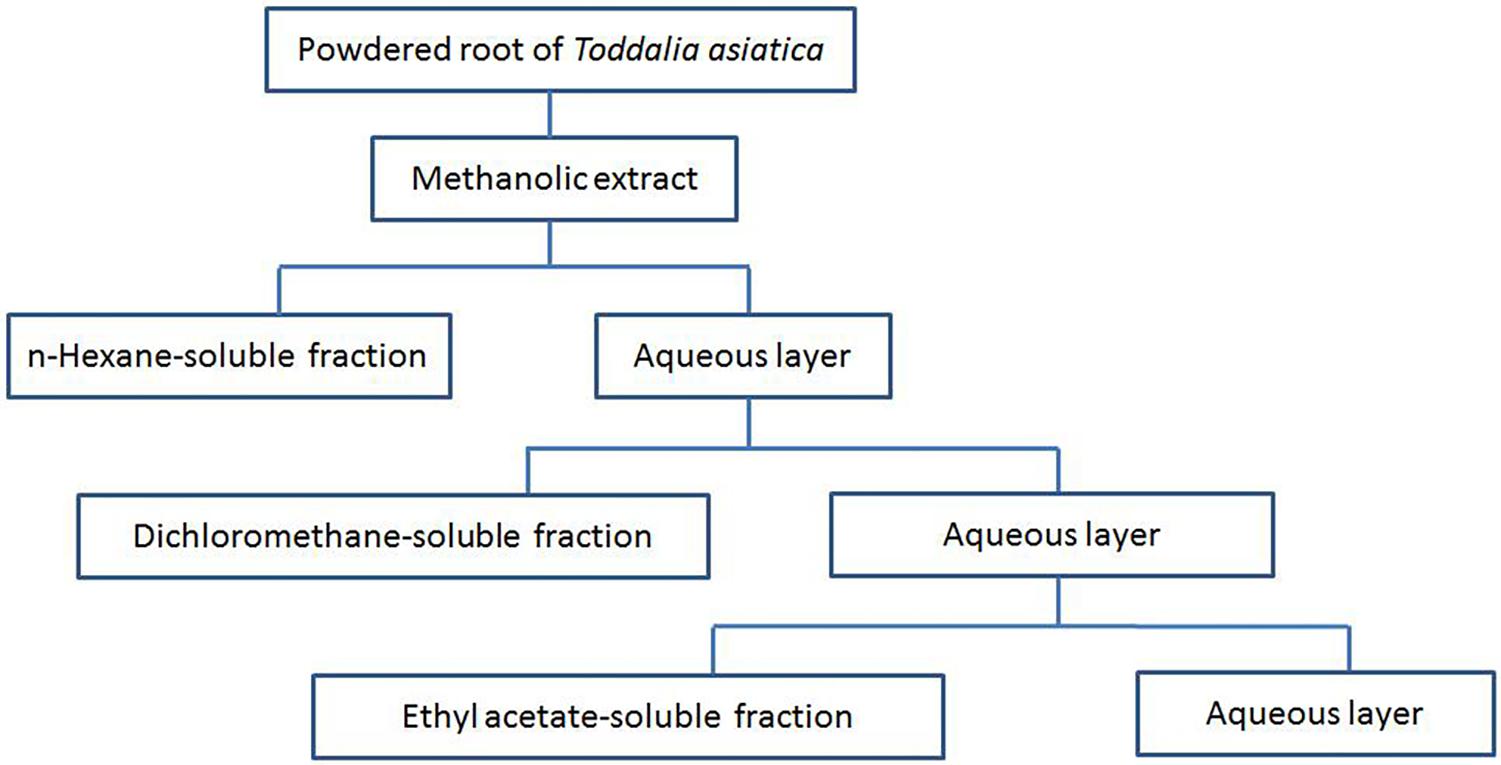 Powdered root of Toddalia asiatica

Methanolic extract

n-Hexane-soluble fraction

Aqueous layer

Dichloromethane-soluble fraction

Aqueous layer

Ethyl acetate-soluble fraction

Aqueous layer